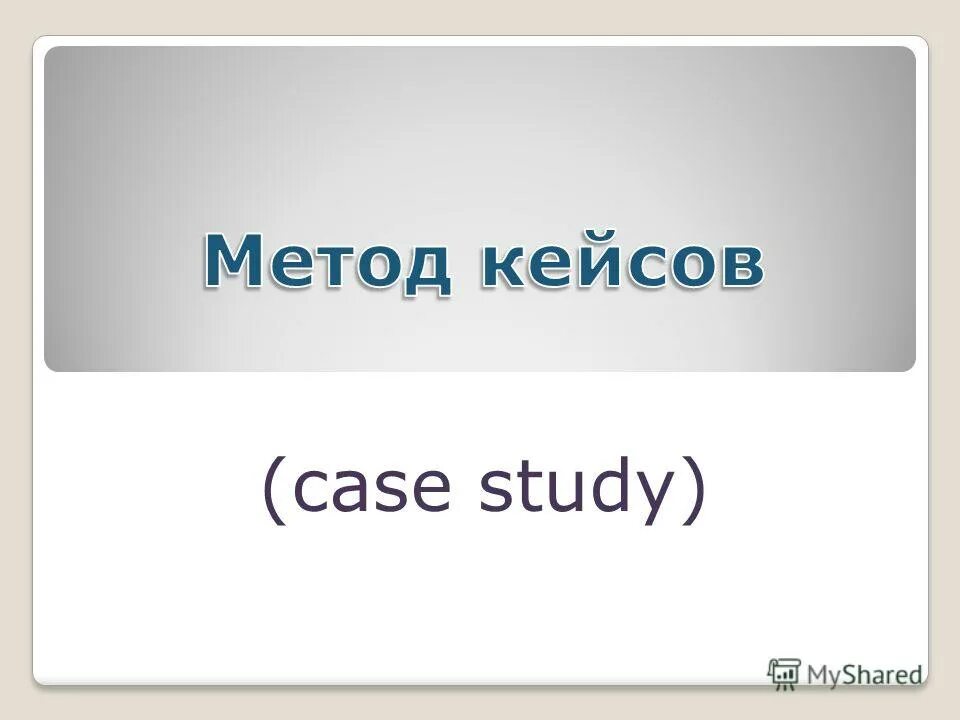 Метод кейсов

(case study)

MyShared